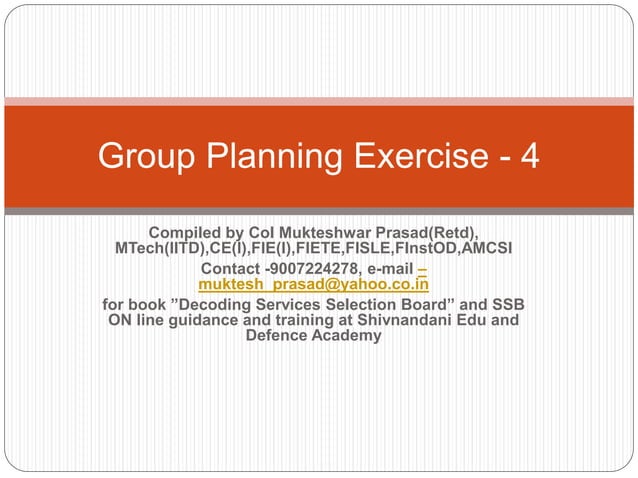 Group Planning Exercise - 4

Compiled by Col Mukteshwar Prasad(Retd), MTech(IITD),CE(I),FIE(I),FIETE,FISLE,FInstOD,AMCSI

Contact -9007224278, e-mail – muktesh_prasad@yahoo.co.in

for book ”Decoding Services Selection Board” and SSB ON line guidance and training at Shivnandani Edu and Defence Academy